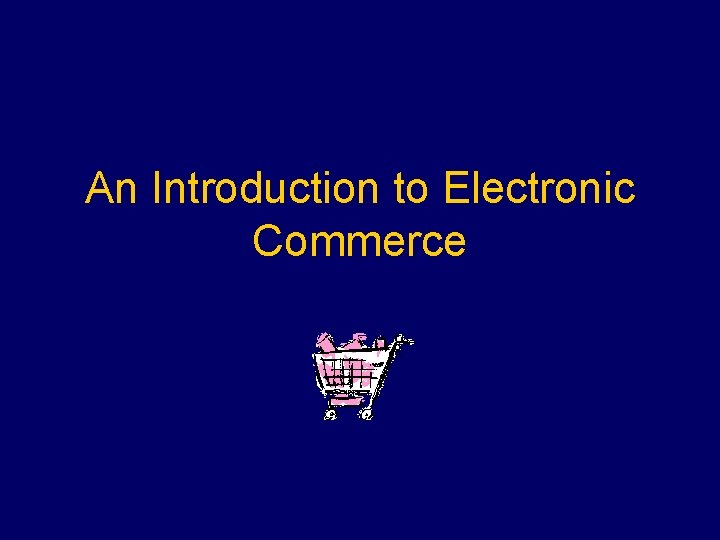 An Introduction to Electronic Commerce